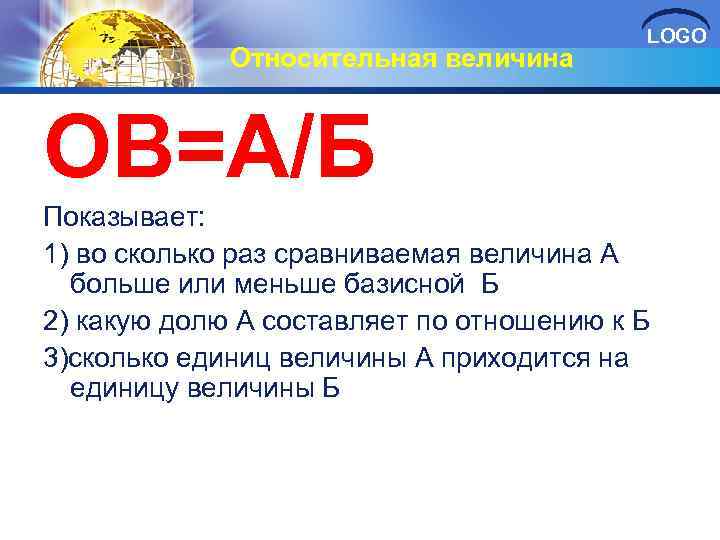 LOGO

Относительная величина

ОВ=А/Б

Показывает:

1) во сколько раз сравниваемая величина А больше или меньше базисной Б

2) какую долю А составляет по отношению к Б

3)сколько единиц величины А приходится на единицу величины Б